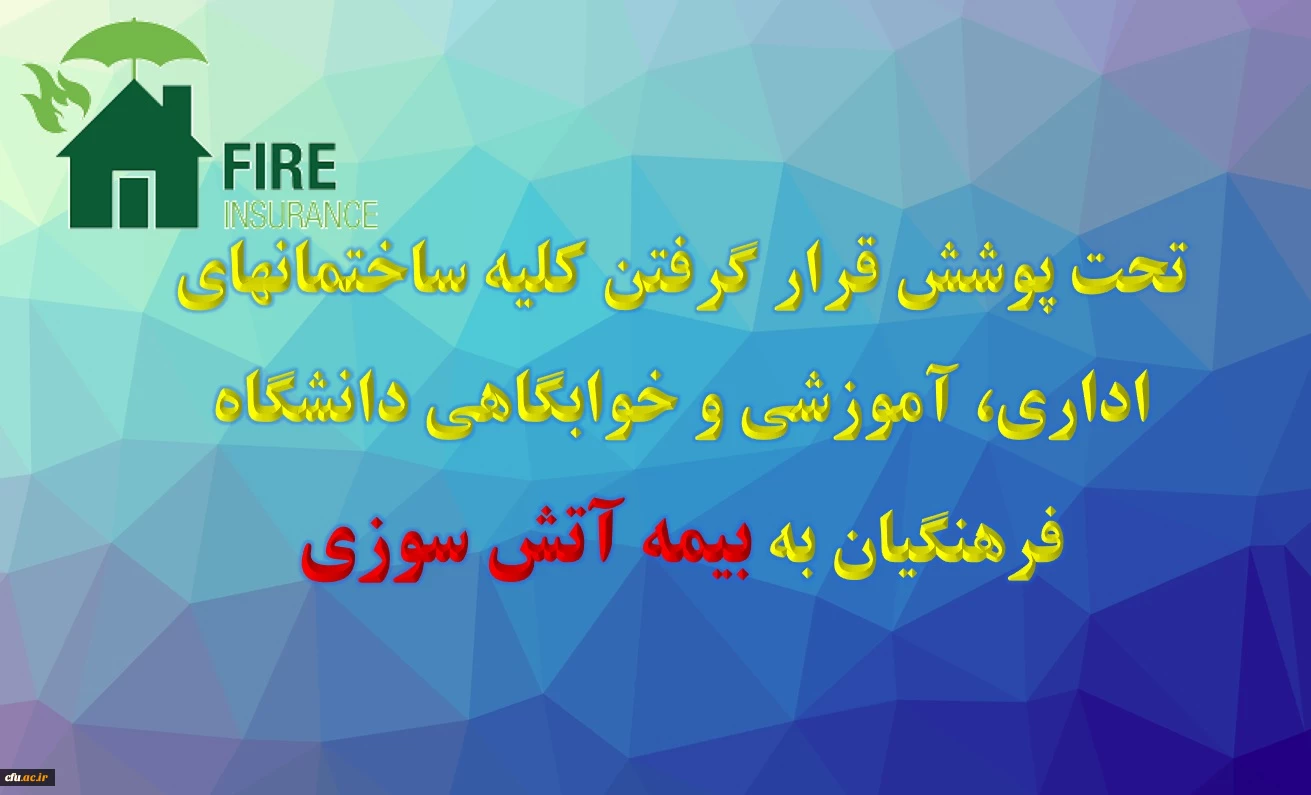 FIRE
INSURANCE

تحت پوشش قرار گرفتن کلیه ساختمانهای اداری، آموزشی و خوابگاهی دانشگاه فرهنگیان به بیمه آتش سوزی

cfu.ac.ir